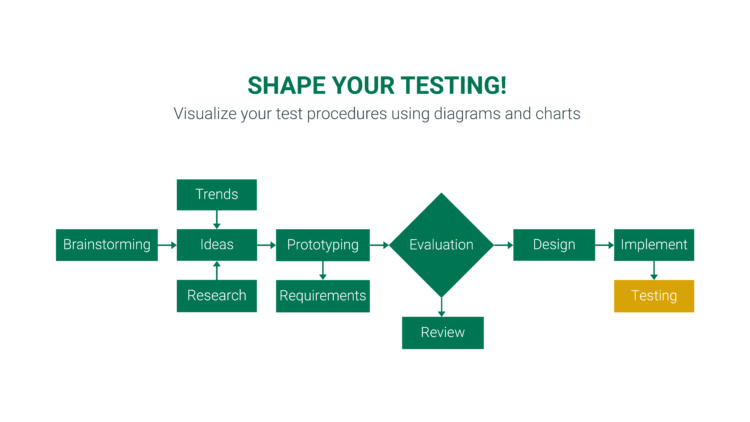 SHAPE YOUR TESTING!

Visualize your test procedures using diagrams and charts

Trends

Brainstorming

Ideas

Prototyping

Evaluation

Design

Implement

Research

Requirements

Testing

Review